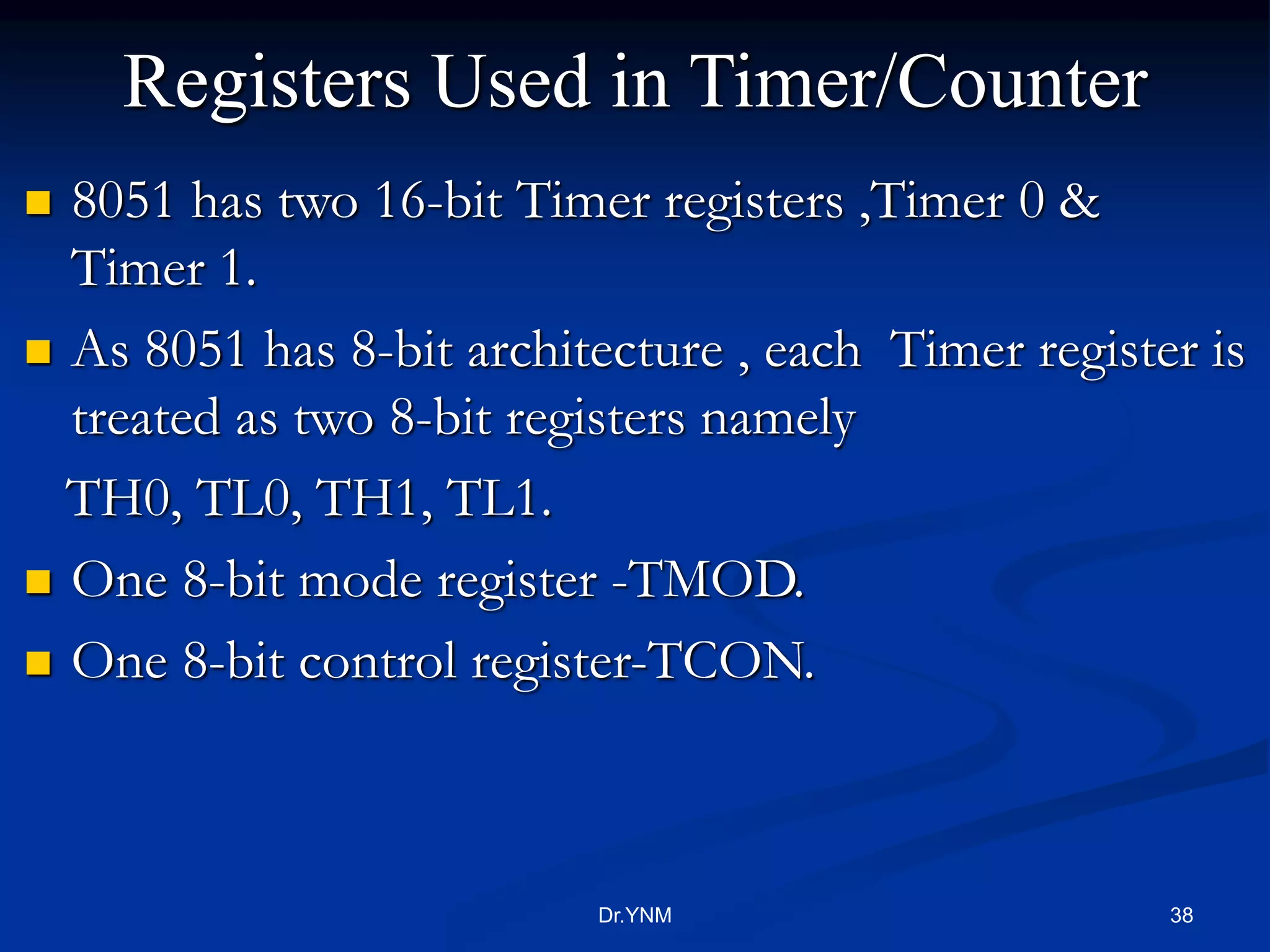 Registers Used in Timer/Counter

- 8051 has two 16-bit Timer registers ,Timer 0 & Timer 1.
- As 8051 has 8-bit architecture , each Timer register is treated as two 8-bit registers namely

TH0, TL0, TH1, TL1.

- One 8-bit mode register -TMOD.
- One 8-bit control register-TCON.

Dr.YNM

38